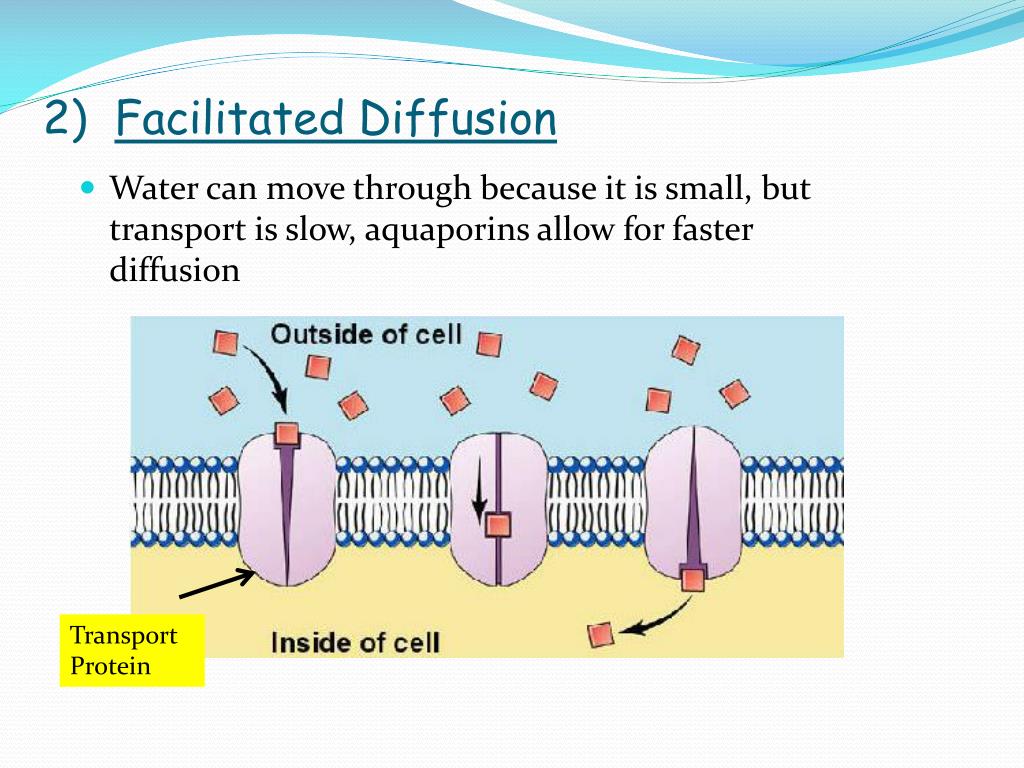 2) Facilitated Diffusion

Water can move through because it is small, but transport is slow, aquaporins allow for faster diffusion

Outside of cell

Inside of cell

Transport Protein